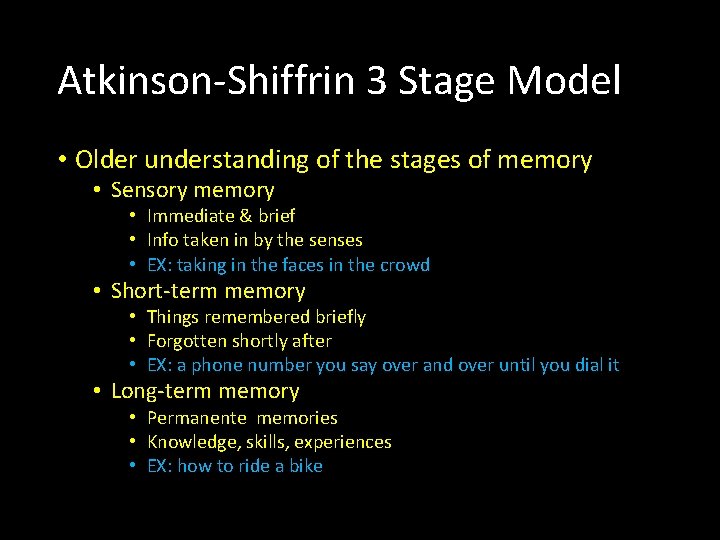 Atkinson-Shiffrin 3 Stage Model

• Older understanding of the stages of memory
  • Sensory memory
    • Immediate & brief
    • Info taken in by the senses
    • EX: taking in the faces in the crowd
  • Short-term memory
    • Things remembered briefly
    • Forgotten shortly after
    • EX: a phone number you say over and over until you dial it
  • Long-term memory
    • Permanente memories
    • Knowledge, skills, experiences
    • EX: how to ride a bike